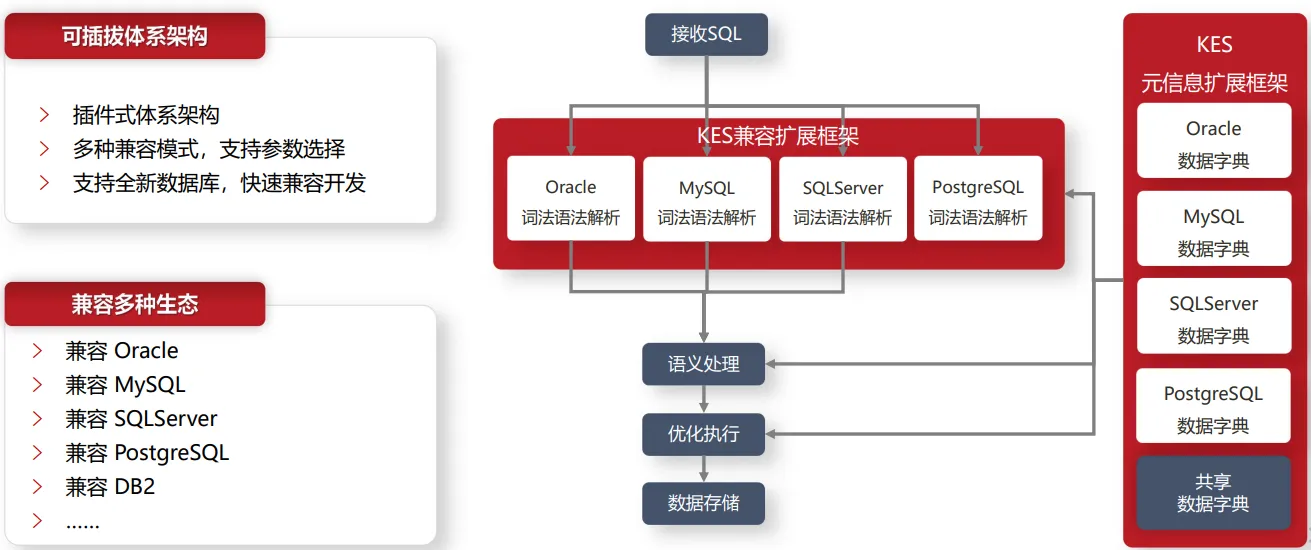 可插拔体系架构

> 插件式体系架构
> 多种兼容模式，支持参数选择
> 支持全新数据库，快速兼容开发

兼容多种生态

> 兼容 Oracle
> 兼容 MySQL
> 兼容 SQLServer
> 兼容 PostgreSQL
> 兼容 DB2
> ......

接收SQL

KES兼容扩展框架

Oracle 词法语法解析

MySQL 词法语法解析

SQLServer 词法语法解析

PostgreSQL 词法语法解析

语义处理

优化执行

数据存储

KES 元信息扩展框架

Oracle 数据字典

MySQL 数据字典

SQLServer 数据字典

PostgreSQL 数据字典

共享 数据字典